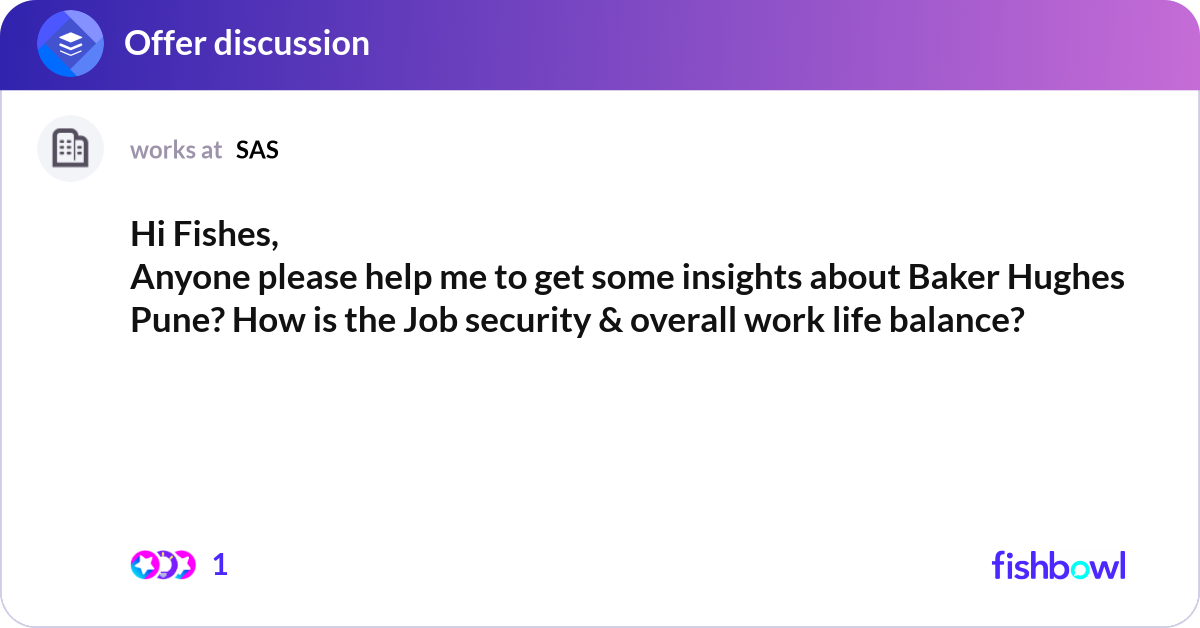 Offer discussion

works at SAS

Hi Fishes,
Anyone please help me to get some insights about Baker Hughes Pune? How is the Job security & overall work life balance?

1

fishbowl